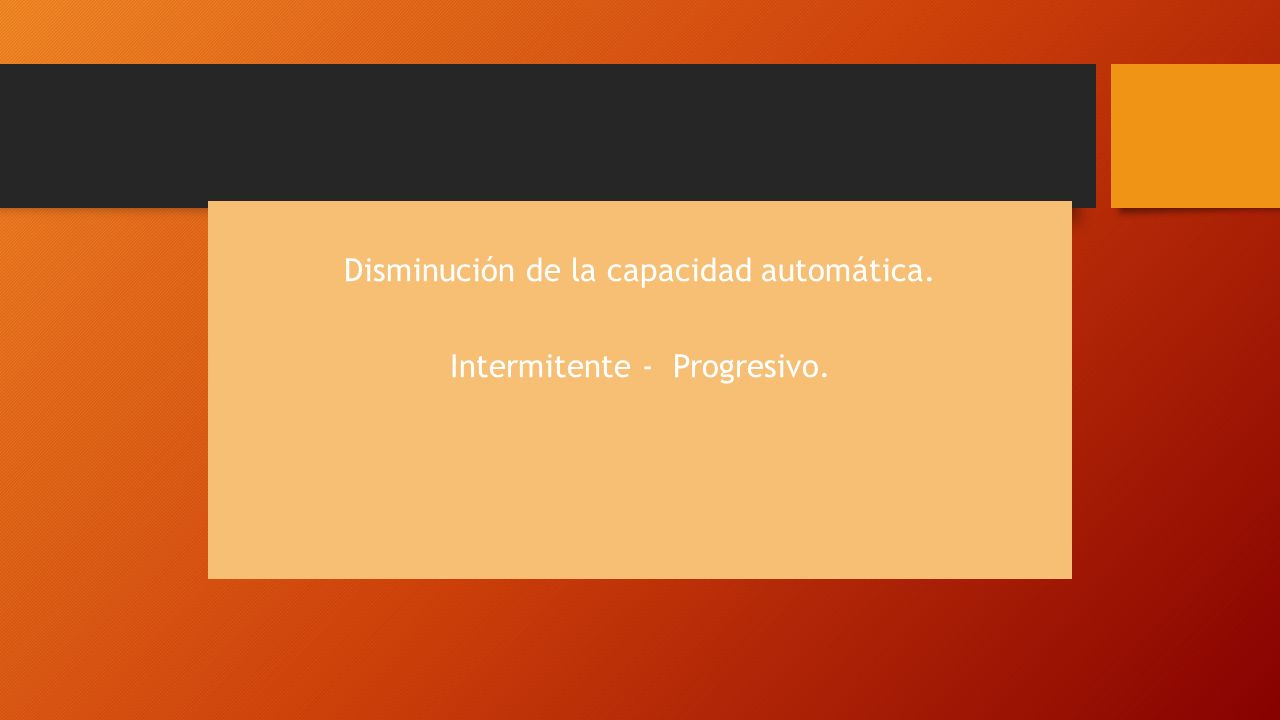 Disminución de la capacidad automática.

Intermitente - Progresivo.